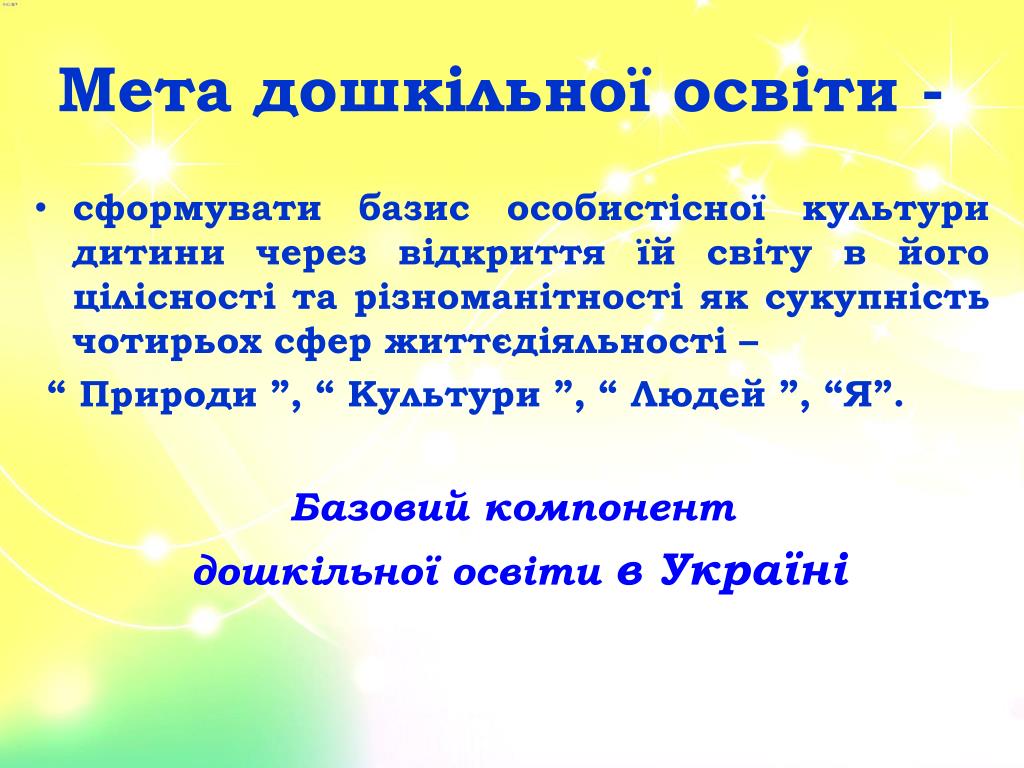 Мета дошкільної освіти -

• сформувати базис особистісної культури дитини через відкриття їй світу в його цілісності та різноманітності як сукупність чотирьох сфер життєдіяльності –

“ Природи ”, “ Культури ”, “ Людей ”, “Я”.

Базовий компонент

дошкільної освіти в Україні